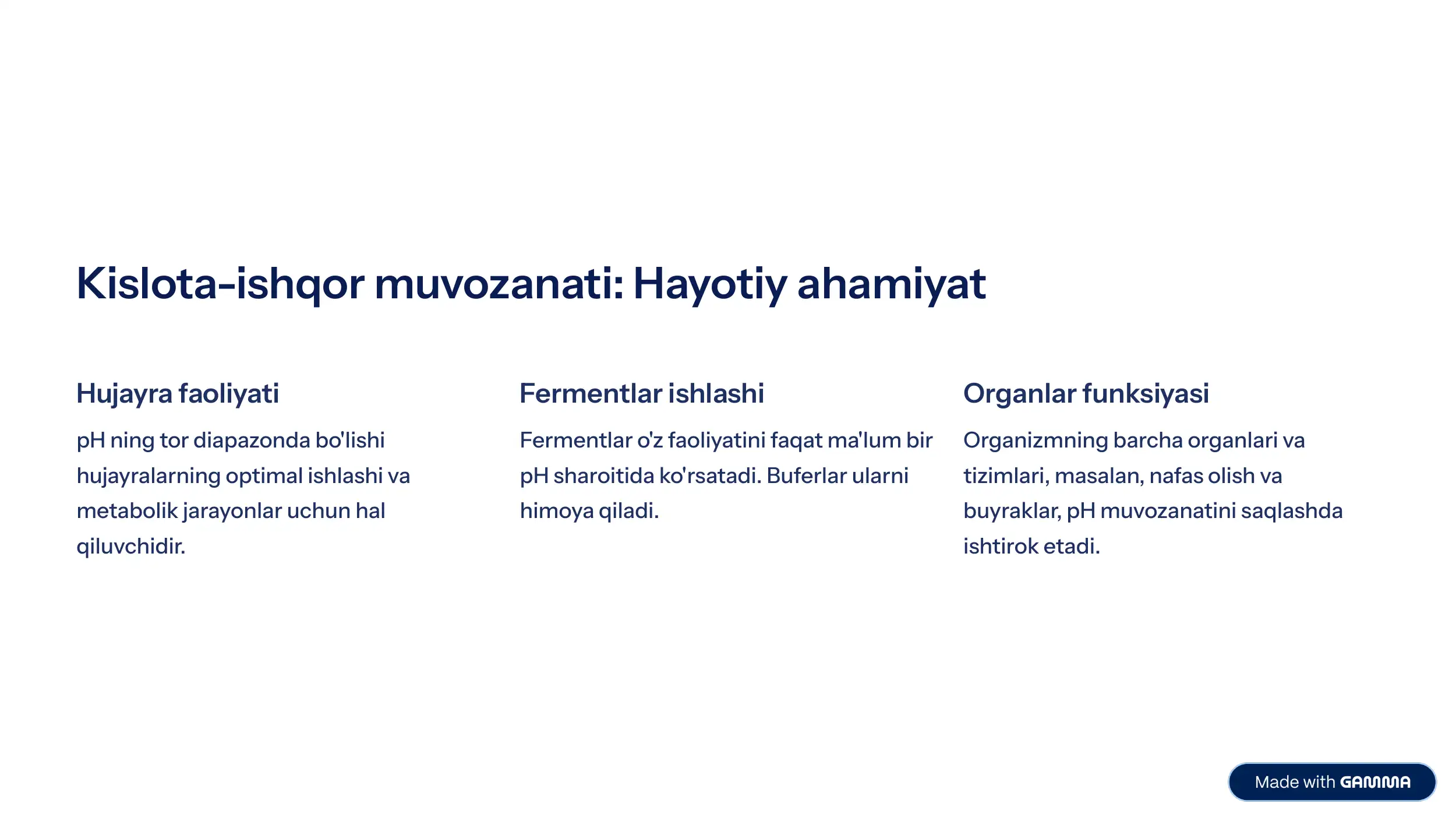 Kislota-ishqor muvozanati: Hayotiy ahamiyat

Hujayra faoliyati

pH ning tor diapazonda bo'lishi hujayralarning optimal ishlashi va metabolik jarayonlar uchun hal qiluvchidir.

Fermentlar ishlashi

Fermentlar o'z faoliyatini faqat ma'lum bir pH sharoitida ko'rsatadi. Buferlar ularni himoya qiladi.

Organlar funksiyasi

Organizmning barcha organlari va tizimlari, masalan, nafas olish va buyraklar, pH muvozanatini saqlashda ishtirok etadi.

Made with GAMMA